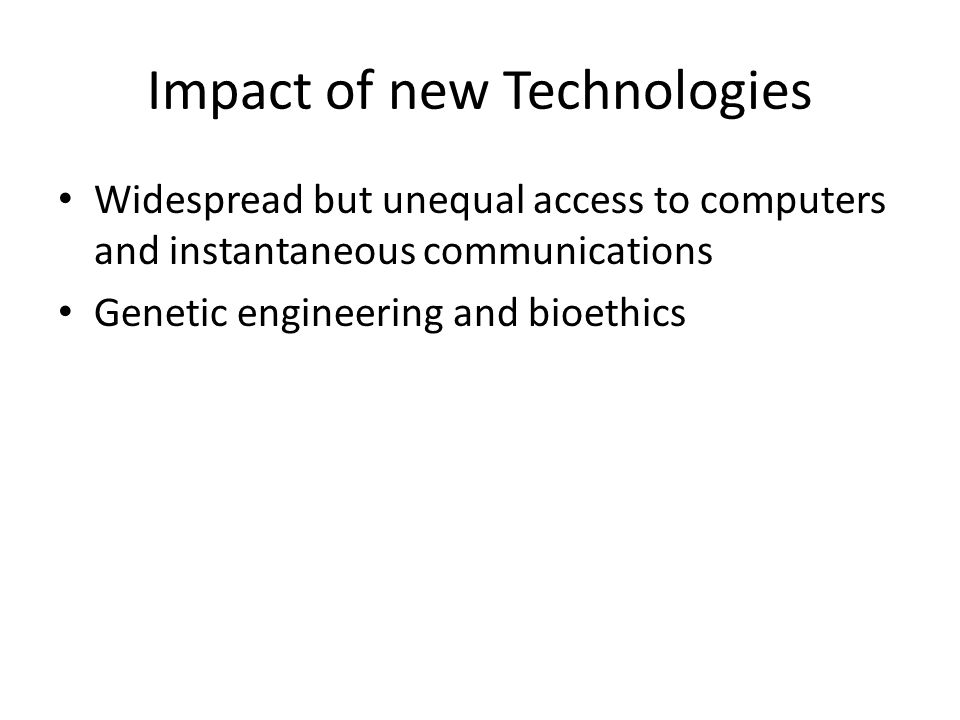 Impact of new Technologies

• Widespread but unequal access to computers and instantaneous communications
• Genetic engineering and bioethics